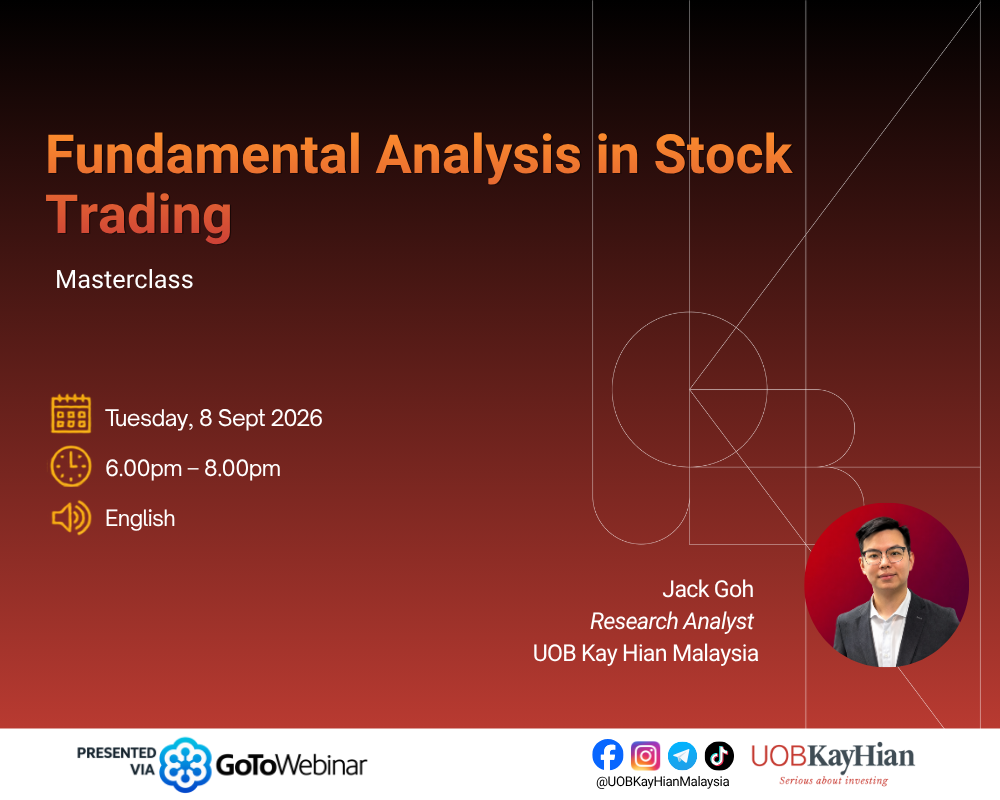 Fundamental Analysis in Stock Trading

Masterclass

Tuesday, 8 Sept 2026

6.00pm – 8.00pm

English

Jack Goh
Research Analyst
UOB Kay Hian Malaysia

PRESENTED VIA GoToWebinar

@UOBKayHianMalaysia

UOBKayHian
Serious about investing